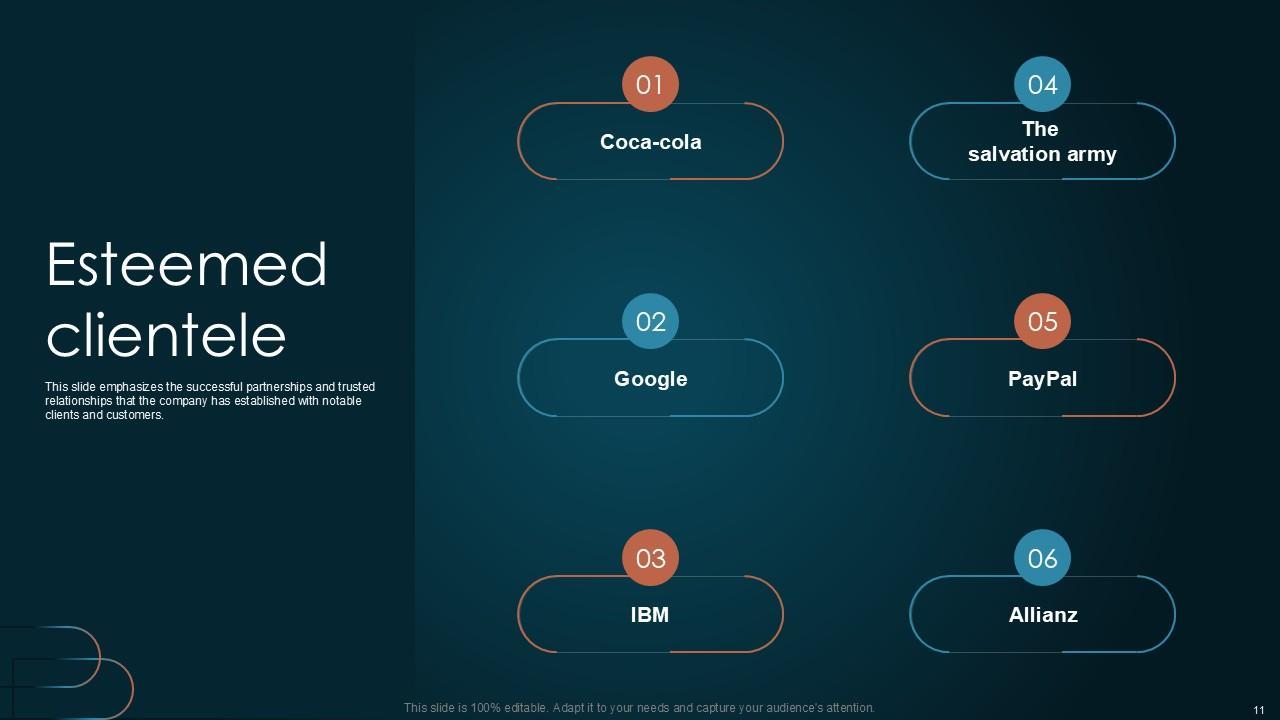 Esteemed clientele

This slide emphasizes the successful partnerships and trusted relationships that the company has established with notable clients and customers.

01
Coca-cola

02
Google

03
IBM

04
The salvation army

05
PayPal

06
Allianz

This slide is 100% editable. Adapt it to your needs and capture your audience's attention.

11